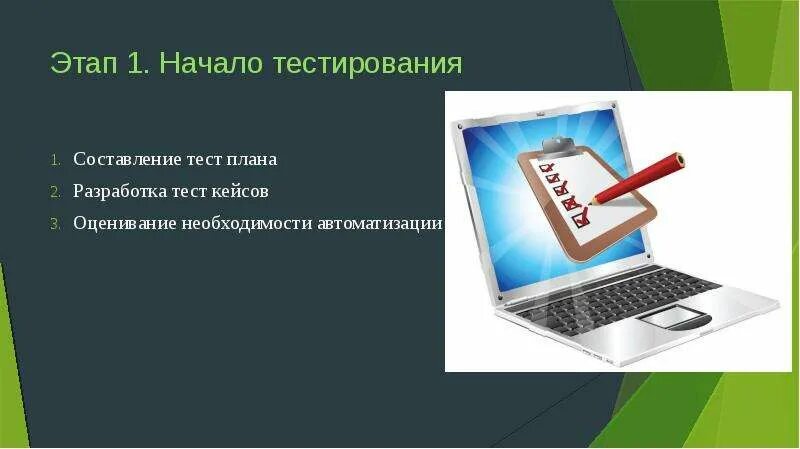 Этап 1. Начало тестирования

1. Составление тест плана
2. Разработка тест кейсов
3. Оценивание необходимости автоматизации